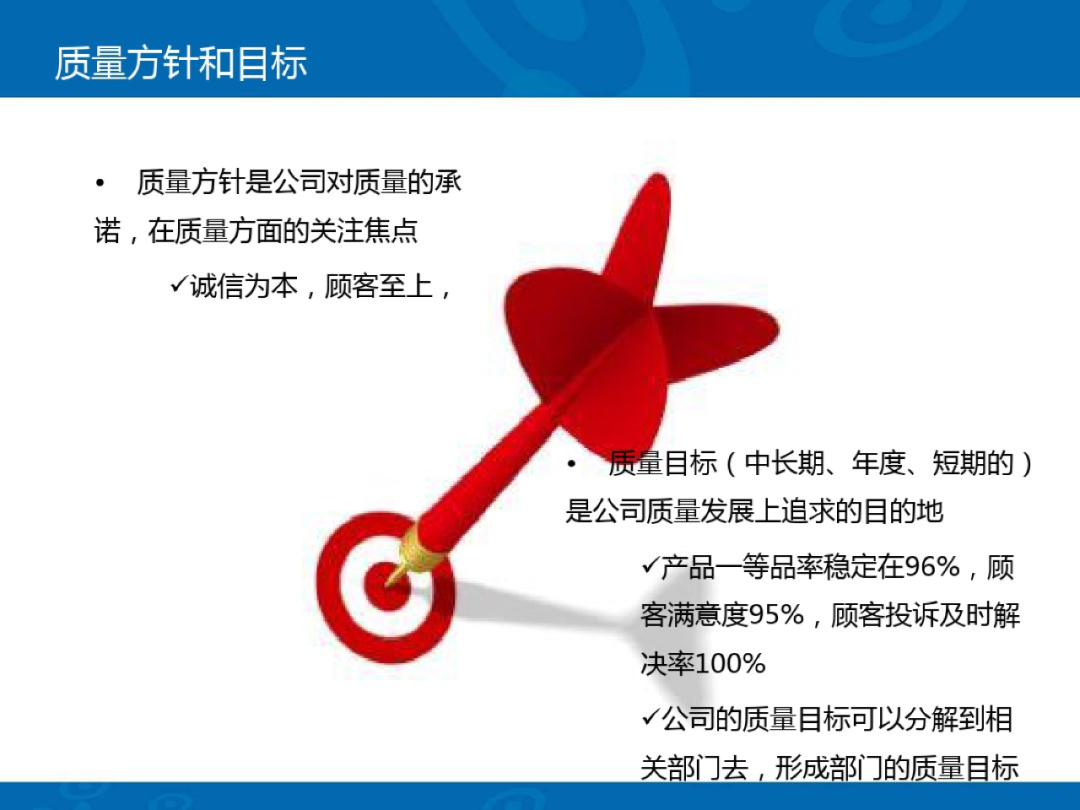 质量方针和目标

• 质量方针是公司对质量的承诺，在质量方面的关注焦点

✓诚信为本，顾客至上，

• 质量目标（中长期、年度、短期的）是公司质量发展上追求的目的地

✓产品一等品率稳定在96%，顾客满意度95%，顾客投诉及时解决率100%

✓公司的质量目标可以分解到相关部门去，形成部门的质量目标